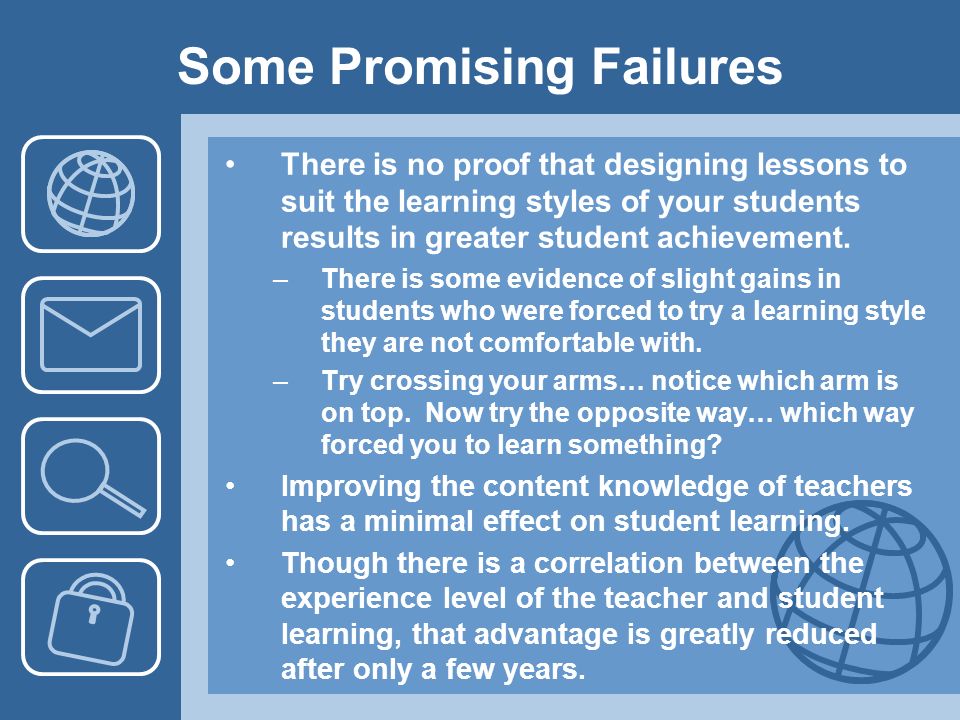 Some Promising Failures

• There is no proof that designing lessons to suit the learning styles of your students results in greater student achievement.

– There is some evidence of slight gains in students who were forced to try a learning style they are not comfortable with.

– Try crossing your arms… notice which arm is on top. Now try the opposite way… which way forced you to learn something?

• Improving the content knowledge of teachers has a minimal effect on student learning.

• Though there is a correlation between the experience level of the teacher and student learning, that advantage is greatly reduced after only a few years.